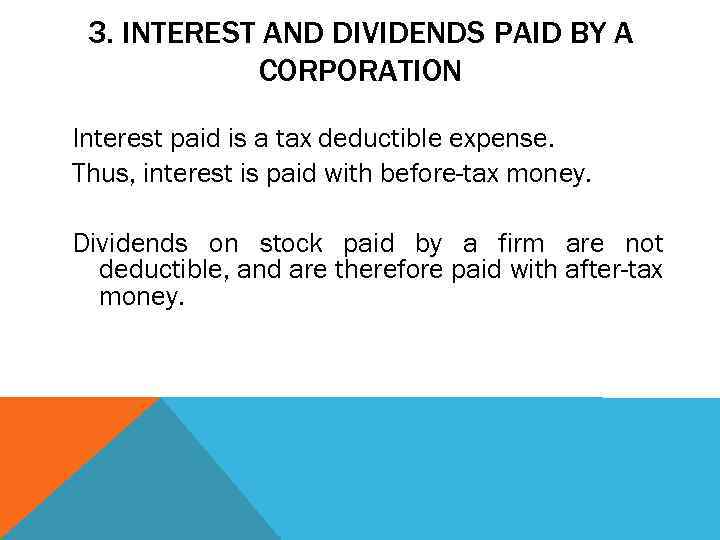 3. INTEREST AND DIVIDENDS PAID BY A CORPORATION

Interest paid is a tax deductible expense.
Thus, interest is paid with before-tax money.

Dividends on stock paid by a firm are not deductible, and are therefore paid with after-tax money.